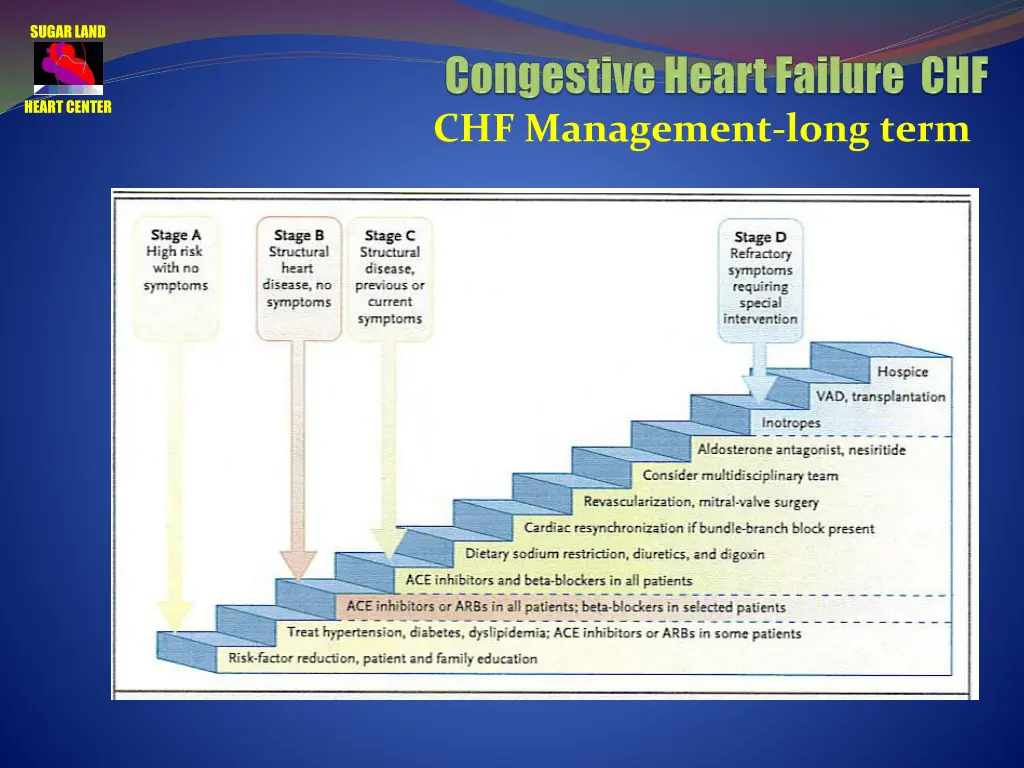 SUGAR LAND
HEART CENTER

Congestive Heart Failure CHF
CHF Management-long term

Stage A
High risk with no symptoms

Stage B
Structural heart disease, no symptoms

Stage C
Structural disease, previous or current symptoms

Stage D
Refractory symptoms requiring special intervention

Hospice
VAD, transplantation
Inotropes
Aldosterone antagonist, nesiritide
Consider multidisciplinary team
Revascularization, mitral-valve surgery
Cardiac resynchronization if bundle-branch block present
Dietary sodium restriction, diuretics, and digoxin
ACE inhibitors and beta-blockers in all patients
ACE inhibitors or ARBs in all patients; beta-blockers in selected patients
Treat hypertension, diabetes, dyslipidemia; ACE inhibitors or ARBs in some patients
Risk-factor reduction, patient and family education